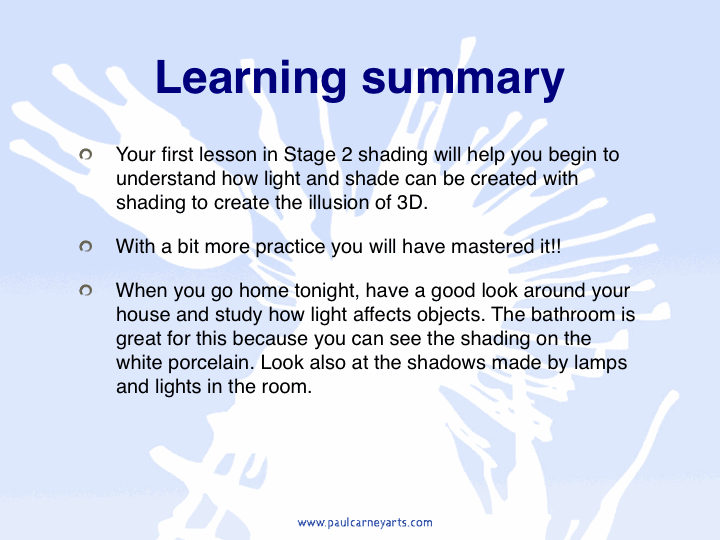 Learning summary

Your first lesson in Stage 2 shading will help you begin to understand how light and shade can be created with shading to create the illusion of 3D.

With a bit more practice you will have mastered it!!

When you go home tonight, have a good look around your house and study how light affects objects. The bathroom is great for this because you can see the shading on the white porcelain. Look also at the shadows made by lamps and lights in the room.

www.paulcarneyarts.com